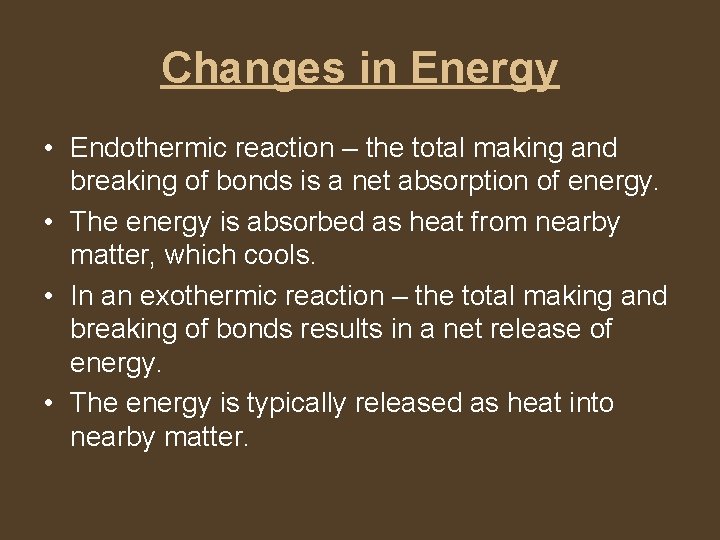 Changes in Energy

• Endothermic reaction – the total making and breaking of bonds is a net absorption of energy.

• The energy is absorbed as heat from nearby matter, which cools.

• In an exothermic reaction – the total making and breaking of bonds results in a net release of energy.

• The energy is typically released as heat into nearby matter.